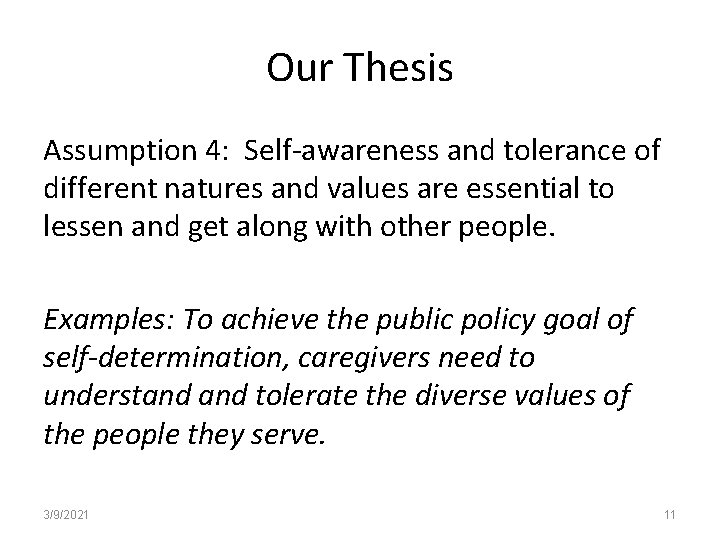 Our Thesis

Assumption 4: Self-awareness and tolerance of different natures and values are essential to lessen and get along with other people.

Examples: To achieve the public policy goal of self-determination, caregivers need to understand and tolerate the diverse values of the people they serve.

3/9/2021

11